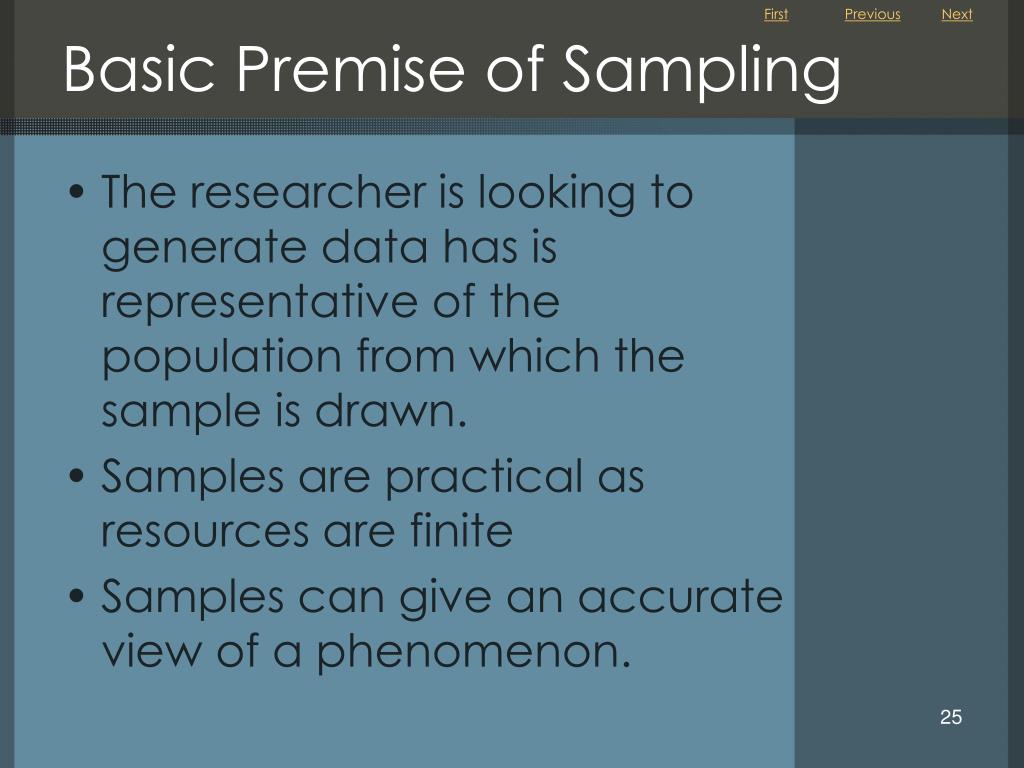 First Previous Next

Basic Premise of Sampling

• The researcher is looking to generate data has is representative of the population from which the sample is drawn.
• Samples are practical as resources are finite
• Samples can give an accurate view of a phenomenon.

25